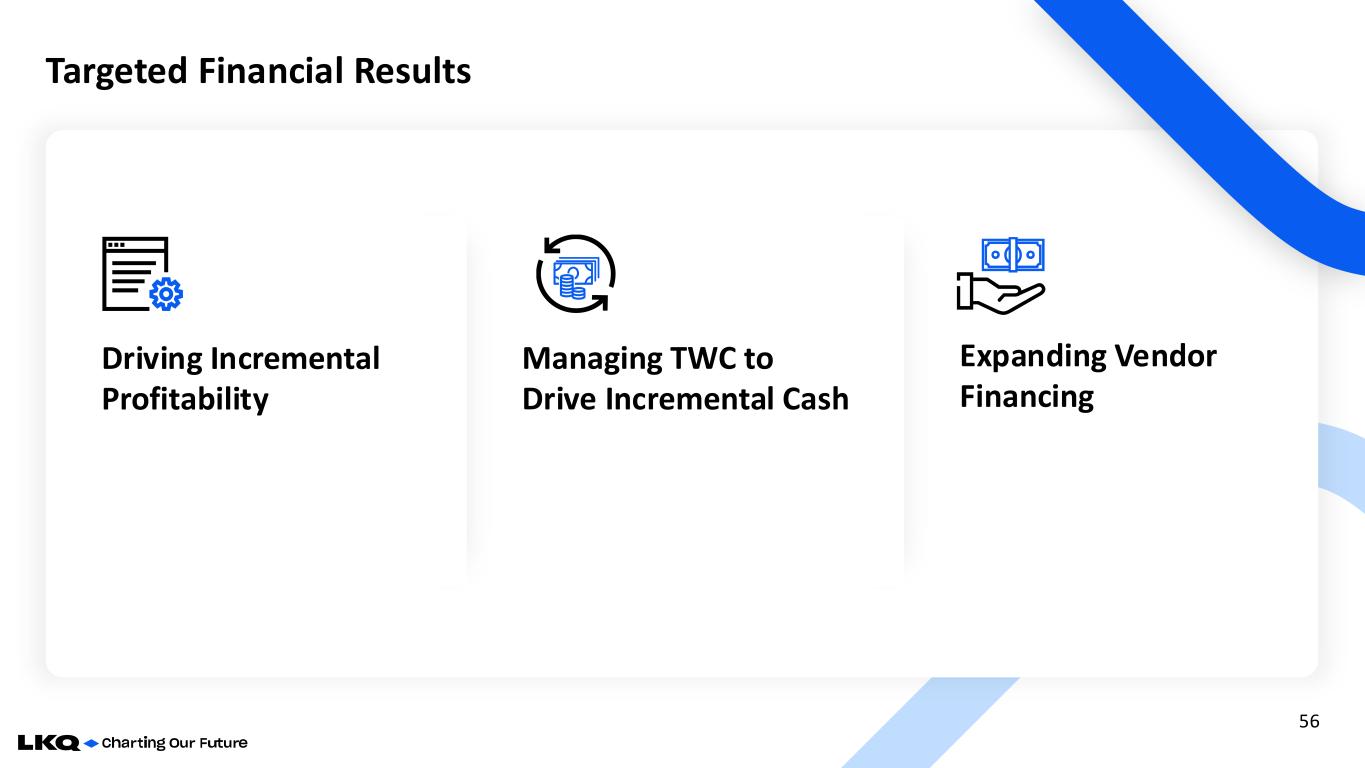 Targeted Financial Results

Driving Incremental Profitability

Managing TWC to Drive Incremental Cash

Expanding Vendor Financing

56

LKQ Charting Our Future